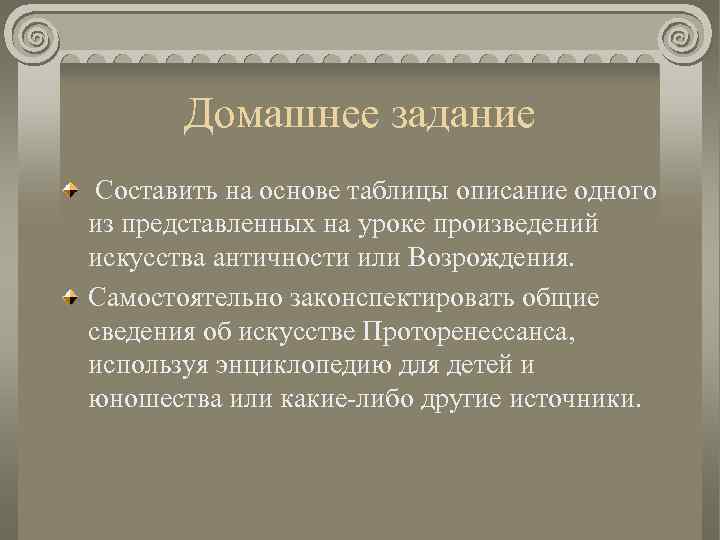 Домашнее задание

Составить на основе таблицы описание одного из представленных на уроке произведений искусства античности или Возрождения.

Самостоятельно законспектировать общие сведения об искусстве Проторенессанса, используя энциклопедию для детей и юношества или какие-либо другие источники.